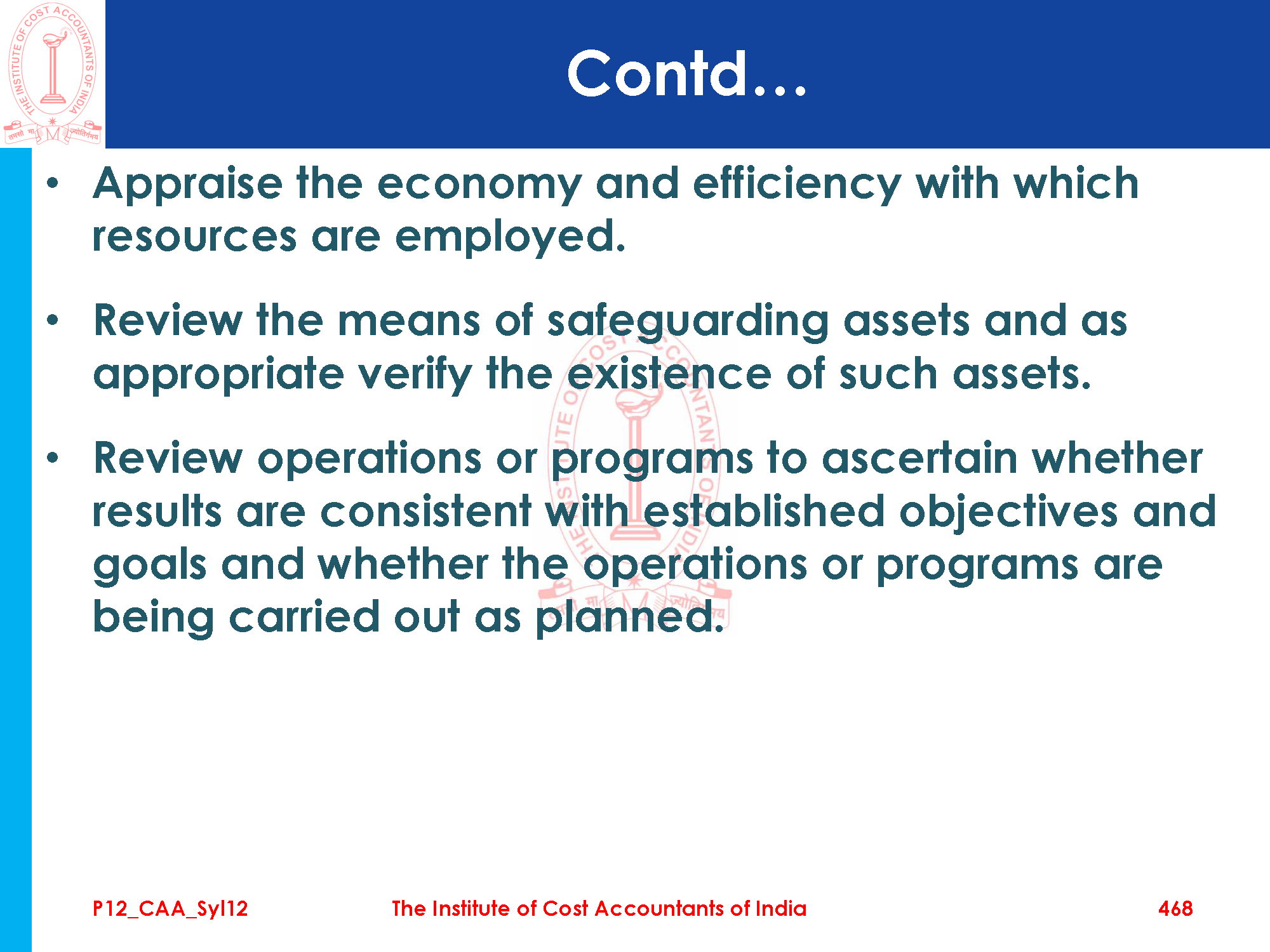 THE INSTITUTE OF COST ACCOUNTANTS OF INDIA
तमसो मा ज्योतिर्गमय

Contd…

• Appraise the economy and efficiency with which resources are employed.

• Review the means of safeguarding assets and as appropriate verify the existence of such assets.

• Review operations or programs to ascertain whether results are consistent with established objectives and goals and whether the operations or programs are being carried out as planned.

P12_CAA_Syl12 The Institute of Cost Accountants of India 468